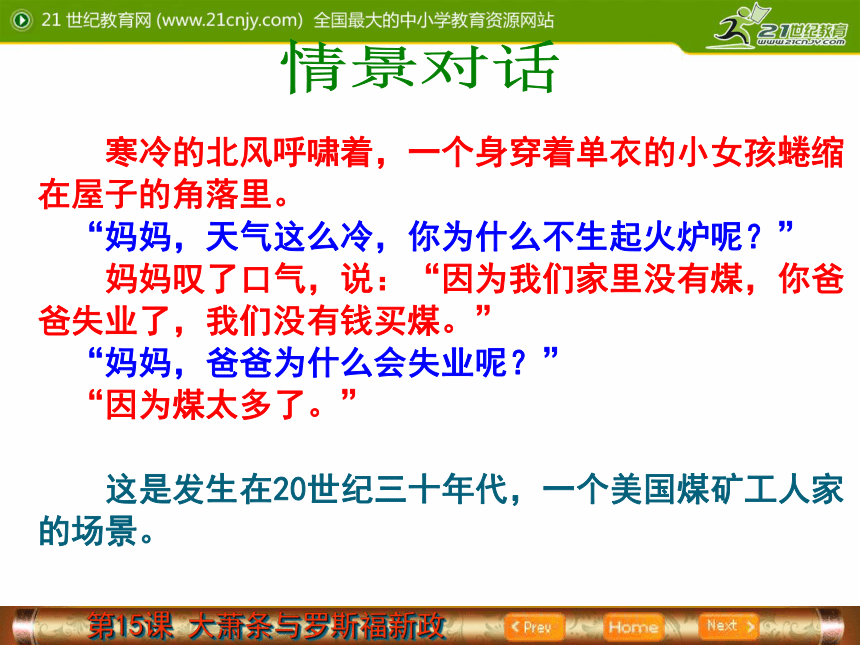 21 世纪教育网 (www.21cnjy.com) 全国最大的中小学教育资源网站

21世纪教育 www.21cnjy.com

情景对话

寒冷的北风呼啸着，一个身穿着单衣的小女孩蜷缩在屋子的角落里。

“妈妈，天气这么冷，你为什么不生起火炉呢？”

妈妈叹了口气，说：“因为我们家里没有煤，你爸爸失业了，我们没有钱买煤。”

“妈妈，爸爸为什么会失业呢？”

“因为煤太多了。”

这是发生在20世纪三十年代，一个美国煤矿工人家的场景。

第15课 大萧条与罗斯福新政

Prev Home Next